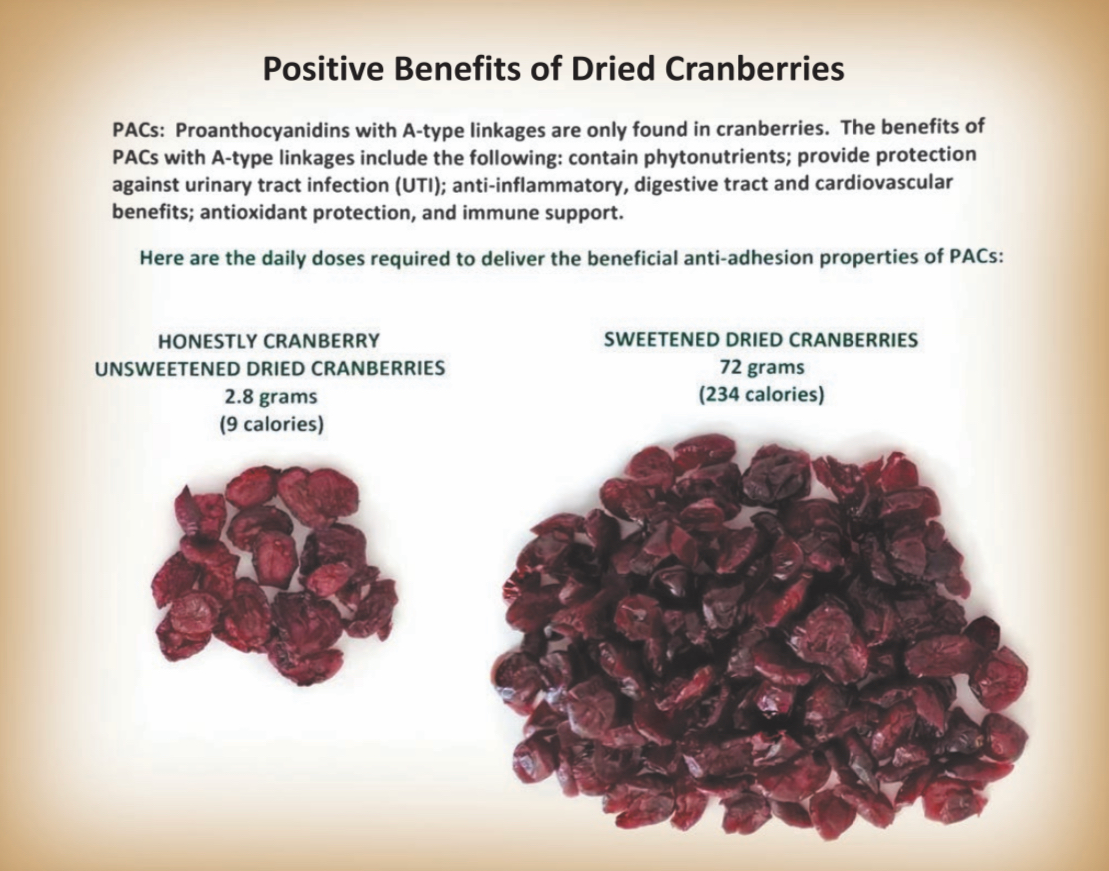 Positive Benefits of Dried Cranberries

PACs: Proanthocyanidins with A-type linkages are only found in cranberries. The benefits of PACs with A-type linkages include the following: contain phytonutrients; provide protection against urinary tract infection (UTI); anti-inflammatory, digestive tract and cardiovascular benefits; antioxidant protection, and immune support.

Here are the daily doses required to deliver the beneficial anti-adhesion properties of PACs:

HONESTLY CRANBERRY
UNSWEETENED DRIED CRANBERRIES
2.8 grams
(9 calories)

SWEETENED DRIED CRANBERRIES
72 grams
(234 calories)